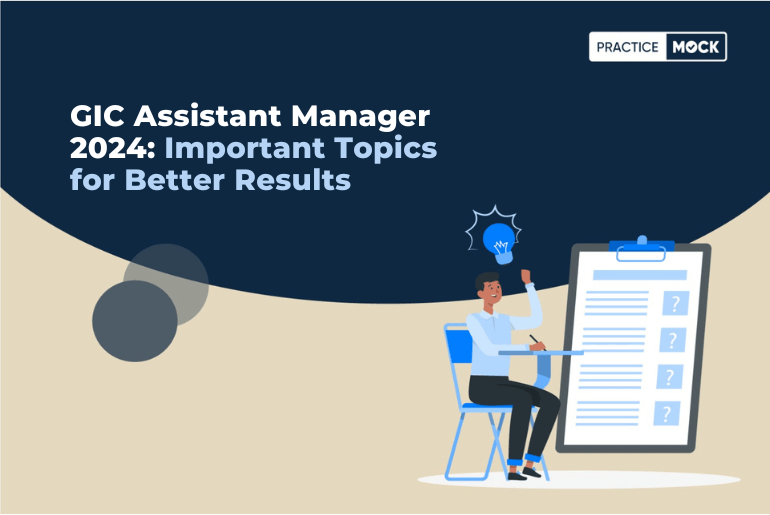 PRACTICE MOCK

GIC Assistant Manager 2024: Important Topics for Better Results

?
?
?
?